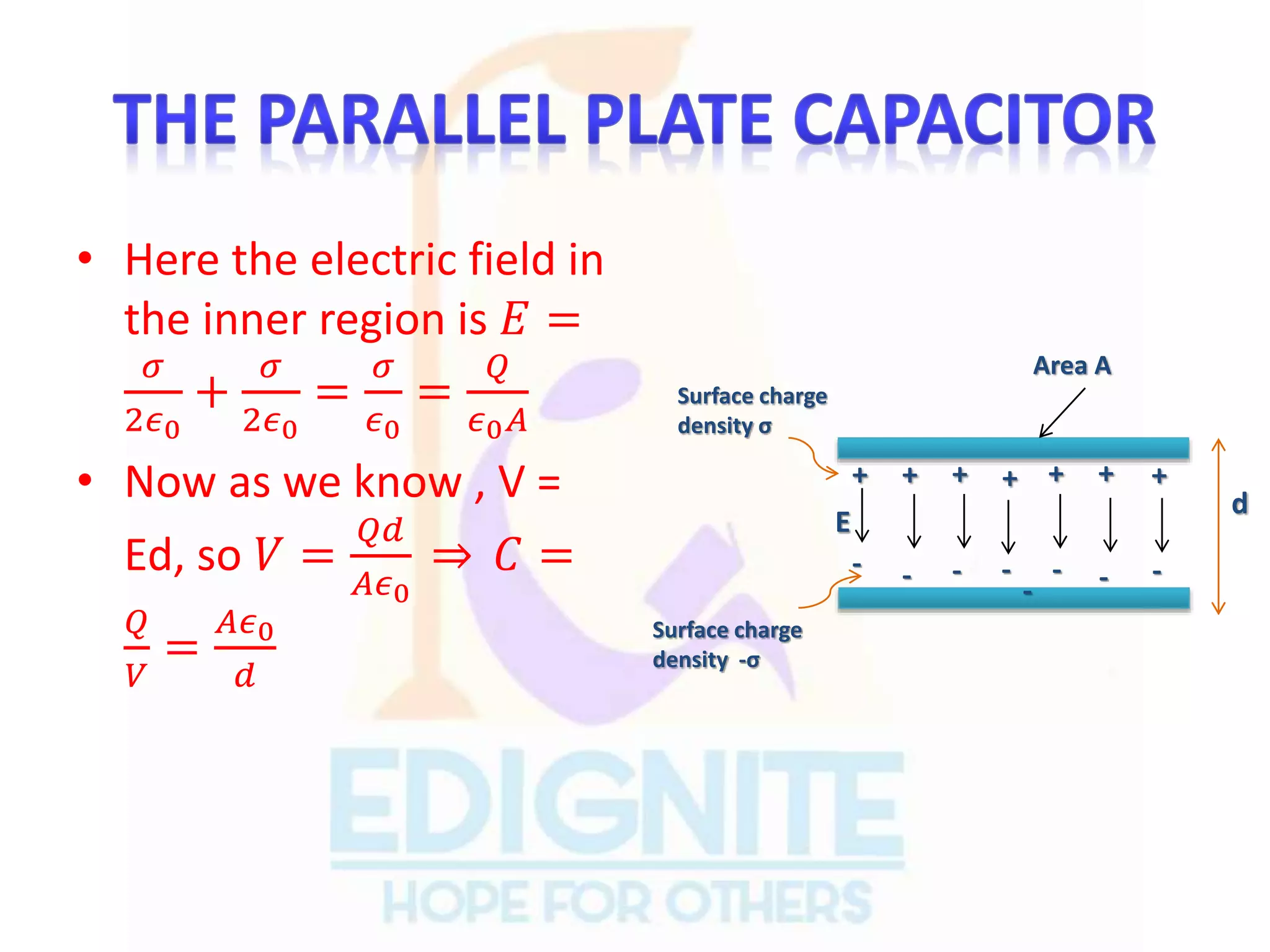 THE PARALLEL PLATE CAPACITOR

• Here the electric field in the inner region is $E = \frac{\sigma}{2\epsilon_0} + \frac{\sigma}{2\epsilon_0} = \frac{\sigma}{\epsilon_0} = \frac{Q}{\epsilon_0 A}$

• Now as we know , V = Ed, so $V = \frac{Qd}{A\epsilon_0} \Rightarrow C = \frac{Q}{V} = \frac{A\epsilon_0}{d}$

Area A

Surface charge density σ

+ + + + + + +

E

d

- - - - - - - -

Surface charge density -σ

EDIGNITE
HOPE FOR OTHERS